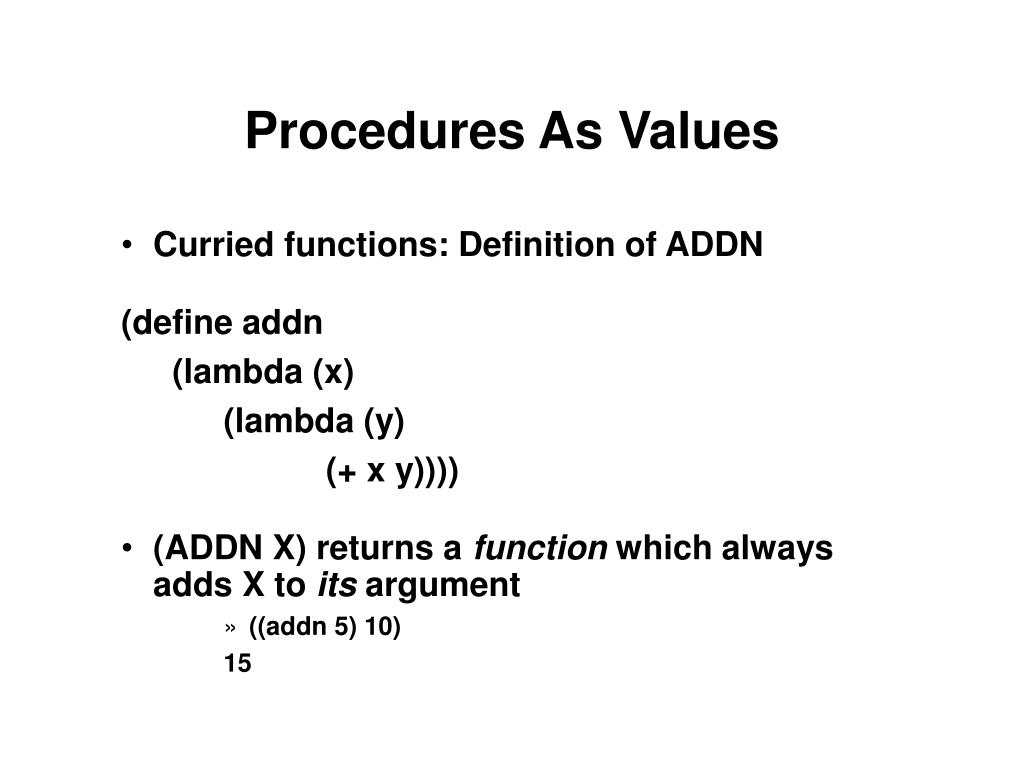 Procedures As Values

• Curried functions: Definition of ADDN

(define addn
(lambda (x)
(lambda (y)
(+ x y))))

• (ADDN X) returns a function which always adds X to its argument

» ((addn 5) 10)
15